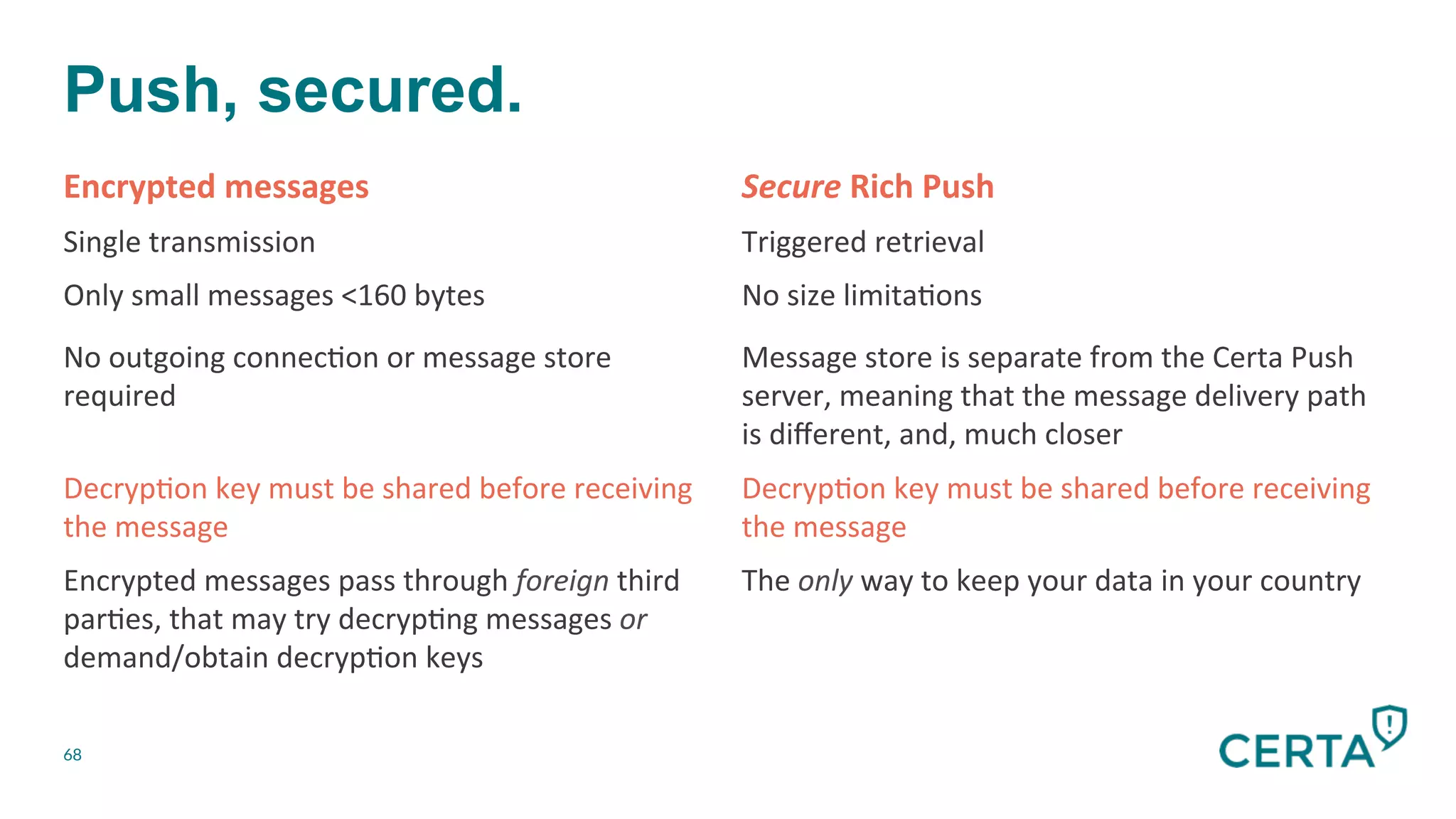 Push, secured.

Encrypted messages

Single transmission

Only small messages <160 bytes

No outgoing connection or message store required

Decryption key must be shared before receiving the message

Encrypted messages pass through foreign third parties, that may try decrypting messages or demand/obtain decryption keys

Secure Rich Push

Triggered retrieval

No size limitations

Message store is separate from the Certa Push server, meaning that the message delivery path is different, and, much closer

Decryption key must be shared before receiving the message

The only way to keep your data in your country

68

CERTA